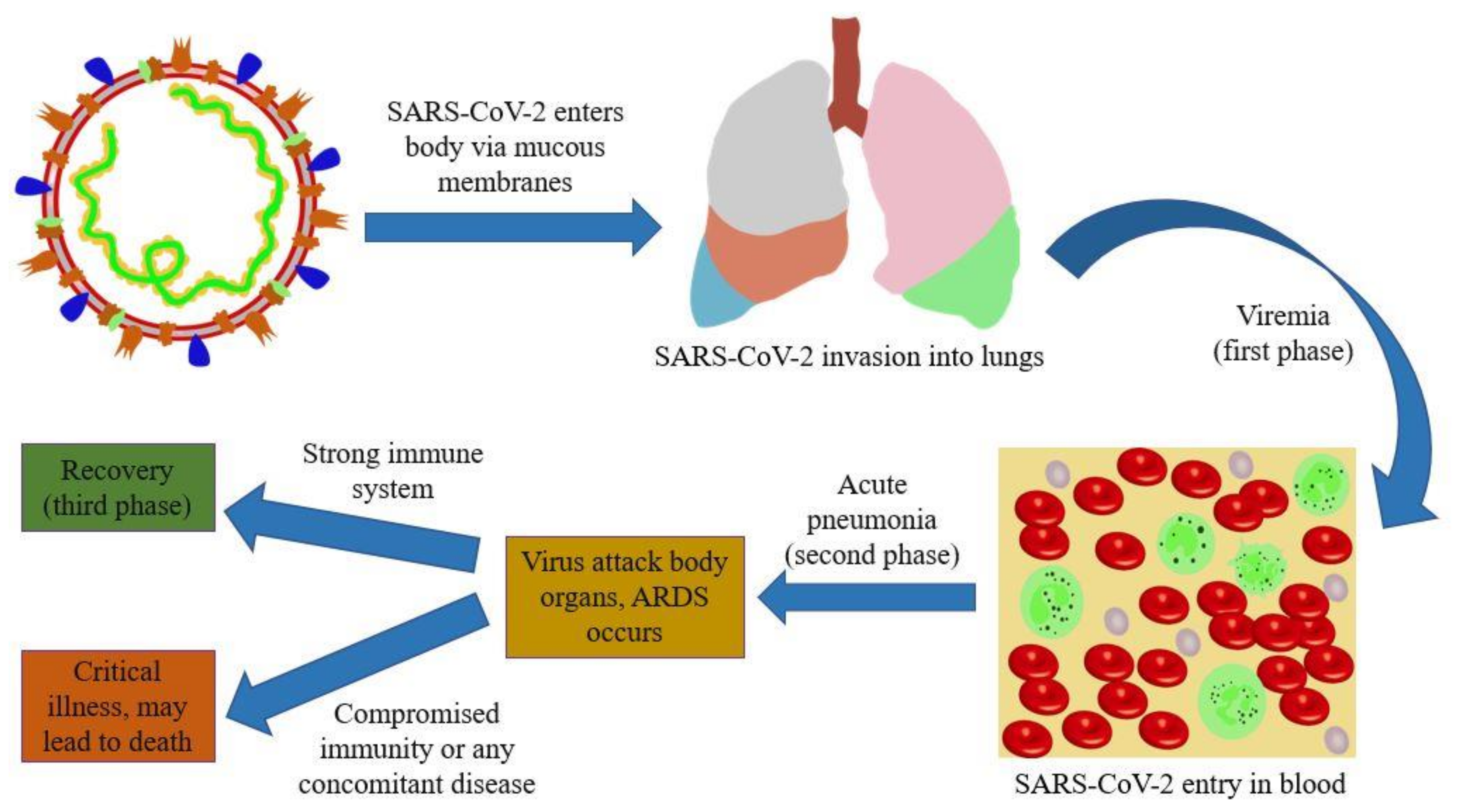 SARS-CoV-2 enters body via mucous membranes

SARS-CoV-2 invasion into lungs

Viremia (first phase)

SARS-CoV-2 entry in blood

Acute pneumonia (second phase)

Virus attack body organs, ARDS occurs

Strong immune system

Recovery (third phase)

Compromised immunity or any concomitant disease

Critical illness, may lead to death